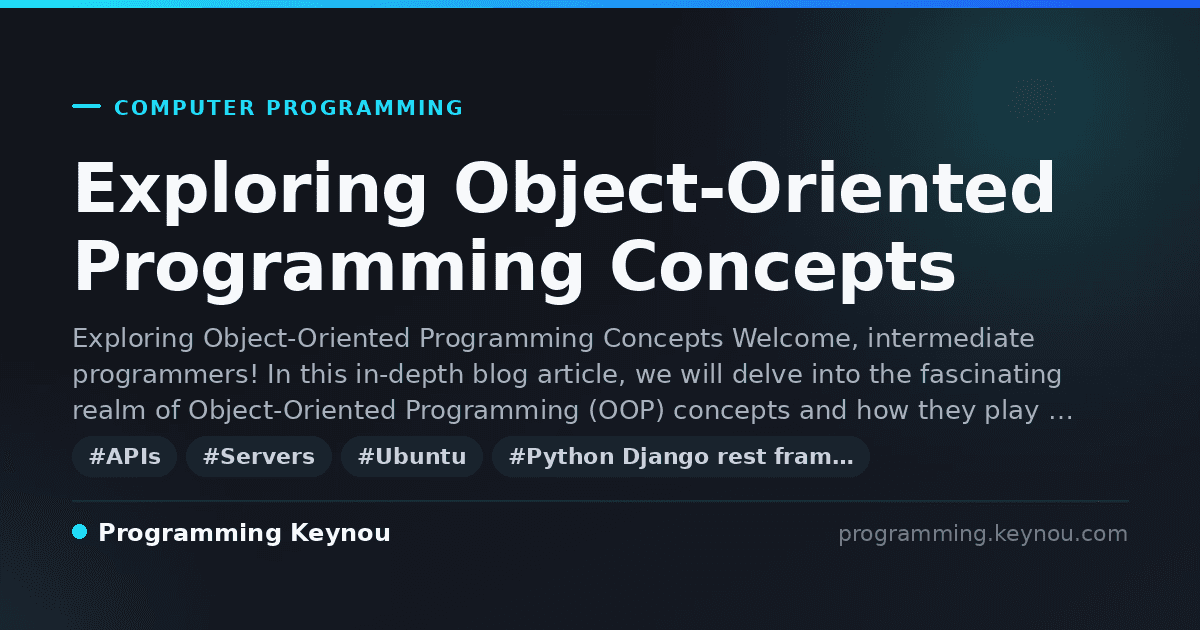 COMPUTER PROGRAMMING

Exploring Object-Oriented Programming Concepts

Exploring Object-Oriented Programming Concepts Welcome, intermediate programmers! In this in-depth blog article, we will delve into the fascinating realm of Object-Oriented Programming (OOP) concepts and how they play …

#APIs #Servers #Ubuntu #Python Django rest fram…

Programming Keynou

programming.keynou.com